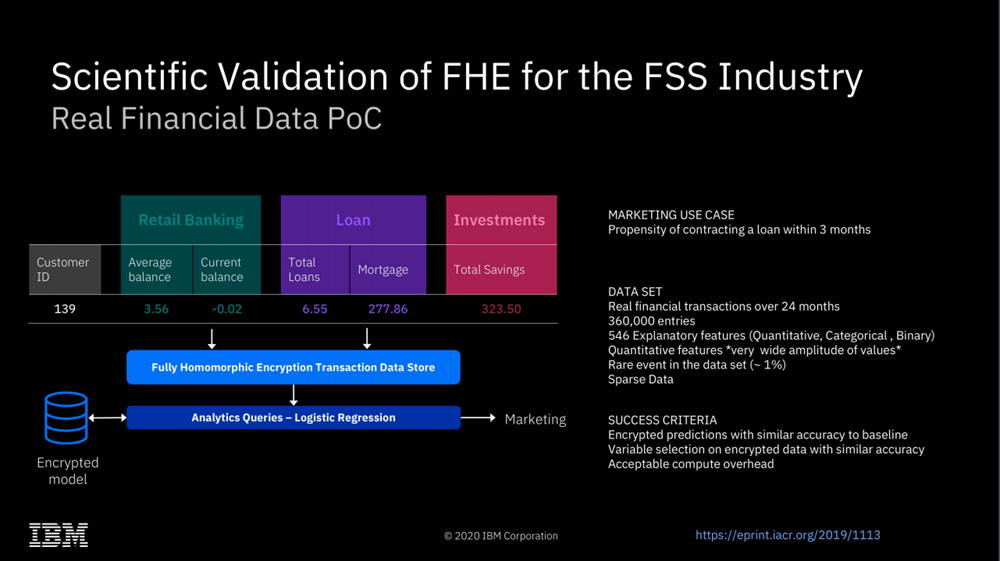 Scientific Validation of FHE for the FSS Industry
Real Financial Data PoC

|  | Retail Banking |  | Loan |  | Investments |
|---|---|---|---|---|---|
| Customer ID | Average balance | Current balance | Total Loans | Mortgage | Total Savings |
| 139 | 3.56 | -0.02 | 6.55 | 277.86 | 323.50 |

Fully Homomorphic Encryption Transaction Data Store

Analytics Queries – Logistic Regression

Marketing

Encrypted model

MARKETING USE CASE
Propensity of contracting a loan within 3 months

DATA SET
Real financial transactions over 24 months
360,000 entries
546 Explanatory features (Quantitative, Categorical , Binary)
Quantitative features *very wide amplitude of values*
Rare event in the data set (~ 1%)
Sparse Data

SUCCESS CRITERIA
Encrypted predictions with similar accuracy to baseline
Variable selection on encrypted data with similar accuracy
Acceptable compute overhead

IBM

© 2020 IBM Corporation

https://eprint.iacr.org/2019/1113